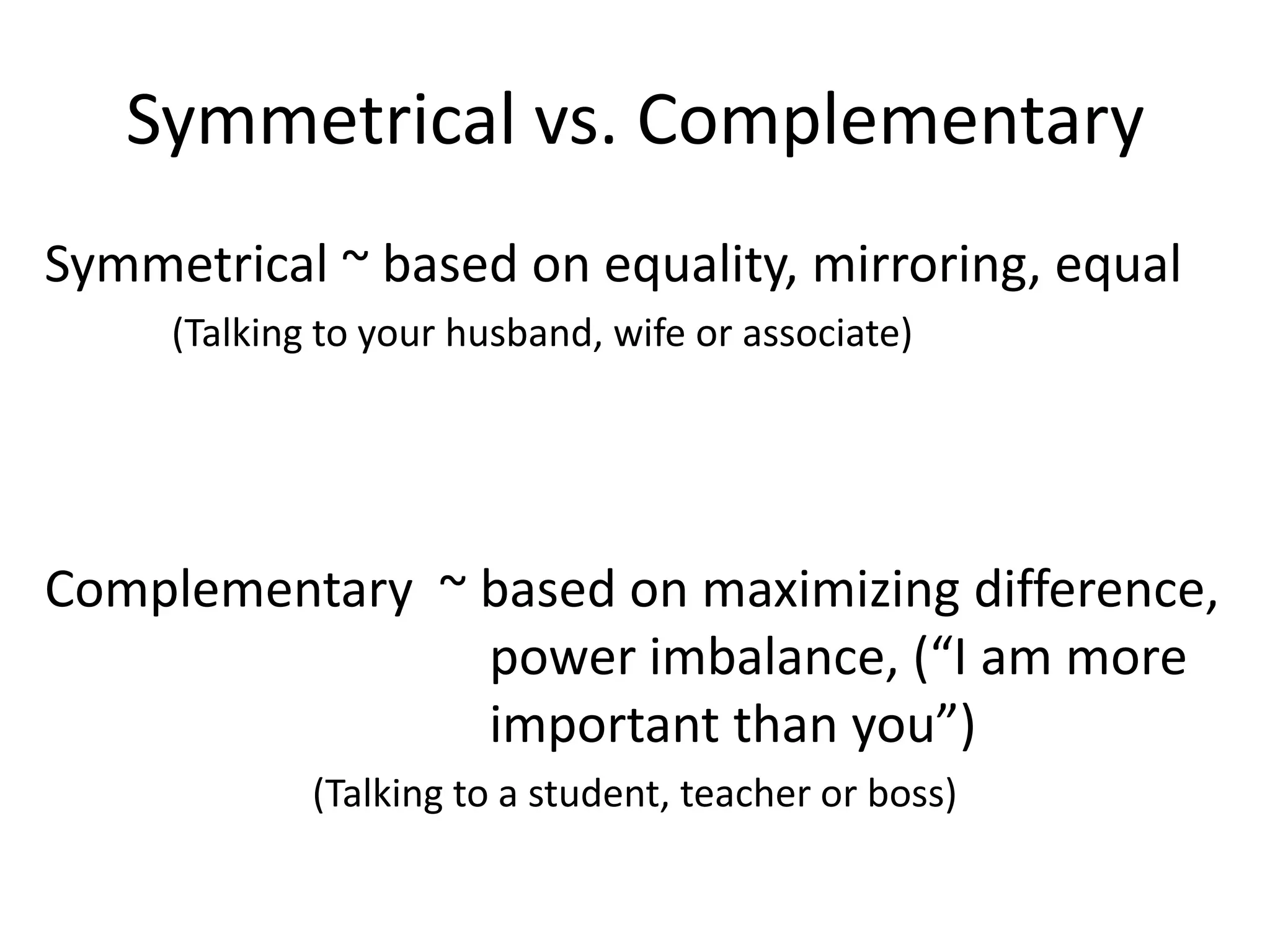 Symmetrical vs. Complementary

Symmetrical ~ based on equality, mirroring, equal

(Talking to your husband, wife or associate)

Complementary ~ based on maximizing difference, power imbalance, (“I am more important than you”)

(Talking to a student, teacher or boss)